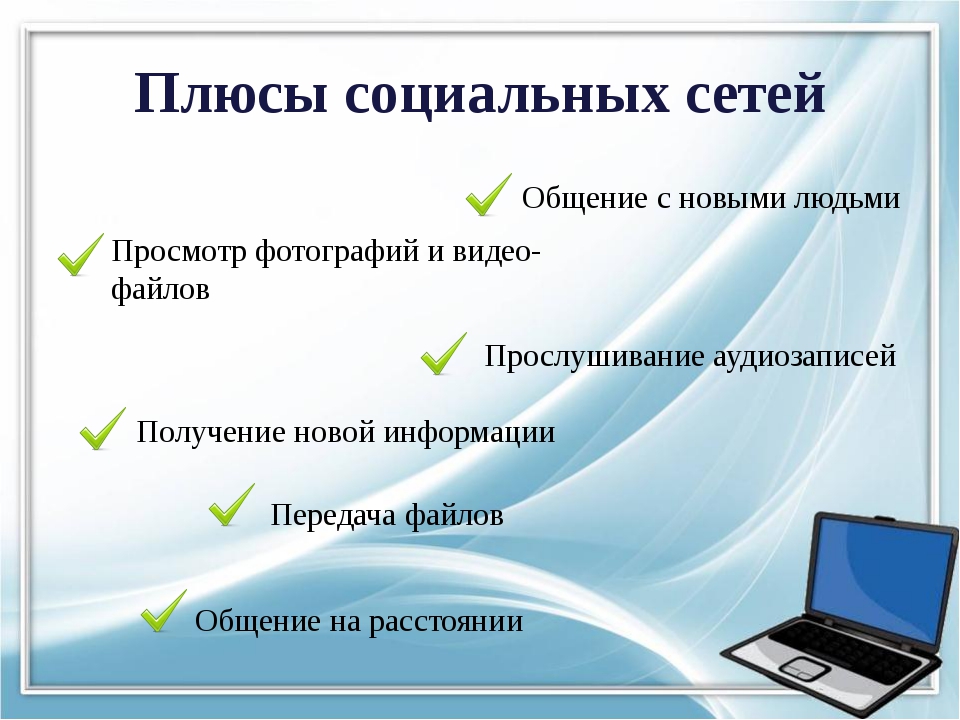 Плюсы социальных сетей

Общение с новыми людьми

Просмотр фотографий и видео-файлов

Прослушивание аудиозаписей

Получение новой информации

Передача файлов

Общение на расстоянии